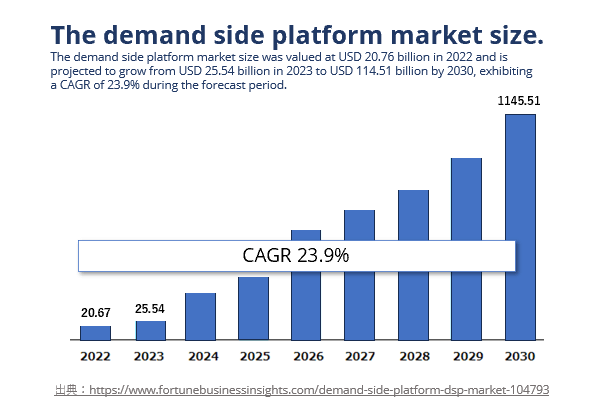 The demand side platform market size.

The demand side platform market size was valued at USD 20.76 billion in 2022 and is projected to grow from USD 25.54 billion in 2023 to USD 114.51 billion by 2030, exhibiting a CAGR of 23.9% during the forecast period.

1145.51

CAGR 23.9%

20.67

25.54

2022 2023 2024 2025 2026 2027 2028 2029 2030

出典：https://www.fortunebusinessinsights.com/demand-side-platform-dsp-market-104793